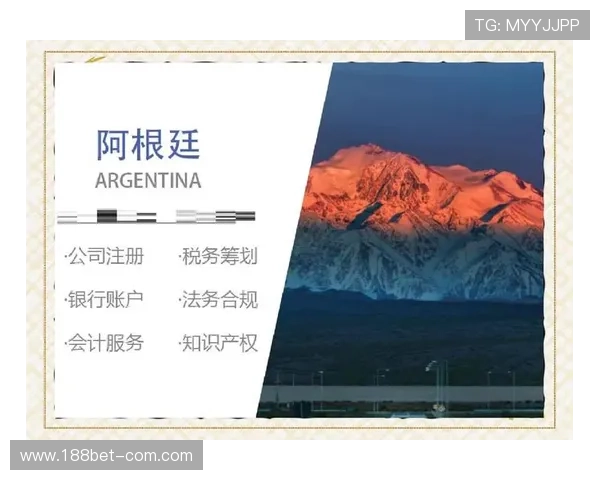 TG: MYYJJPP

阿根廷
ARGENTINA

·公司注册
·银行账户
·会计服务

·税务筹划
·法务合规
·知识产权

www.188bet-com.com